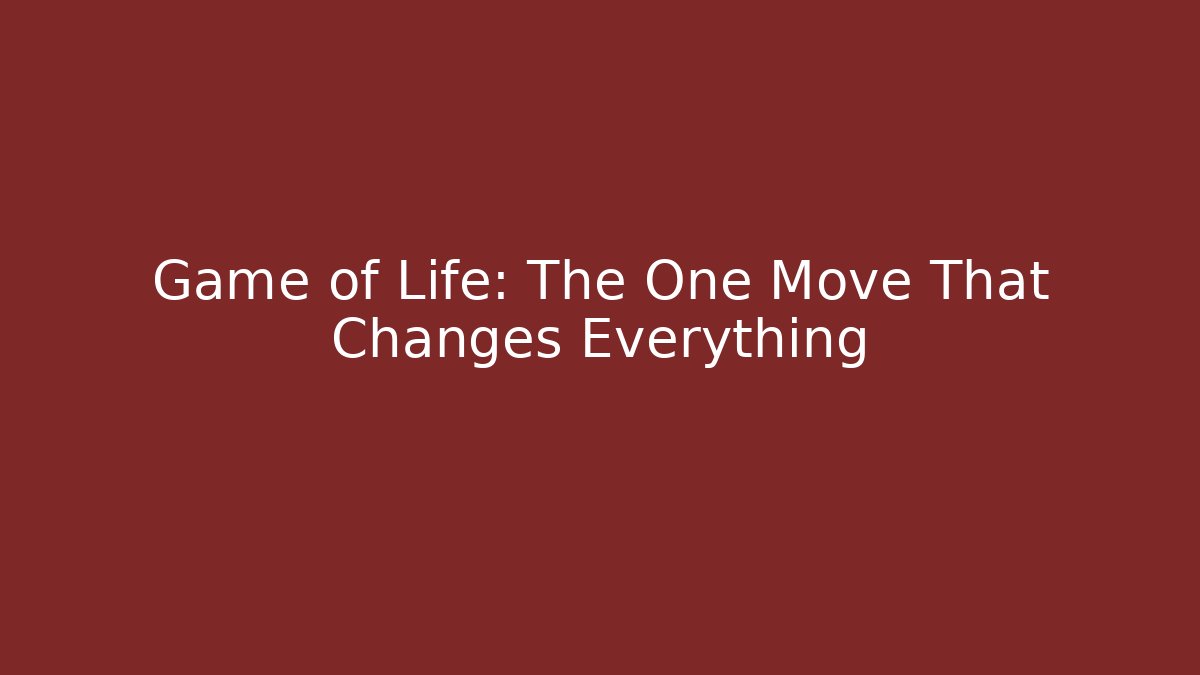 Game of Life: The One Move That Changes Everything